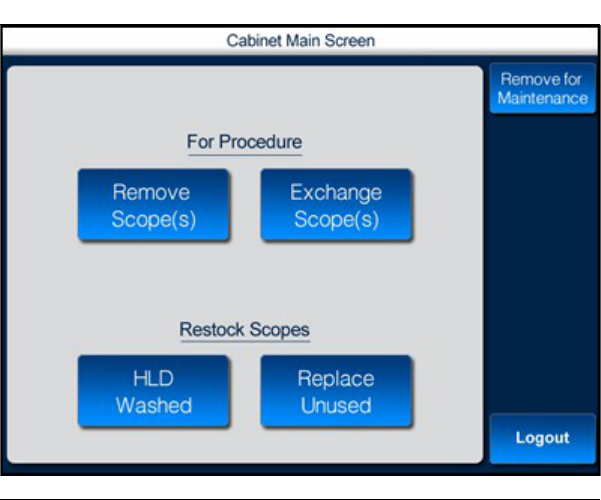 Cabinet Main Screen

Remove for Maintenance

For Procedure

Remove Scope(s)

Exchange Scope(s)

Restock Scopes

HLD Washed

Replace Unused

Logout